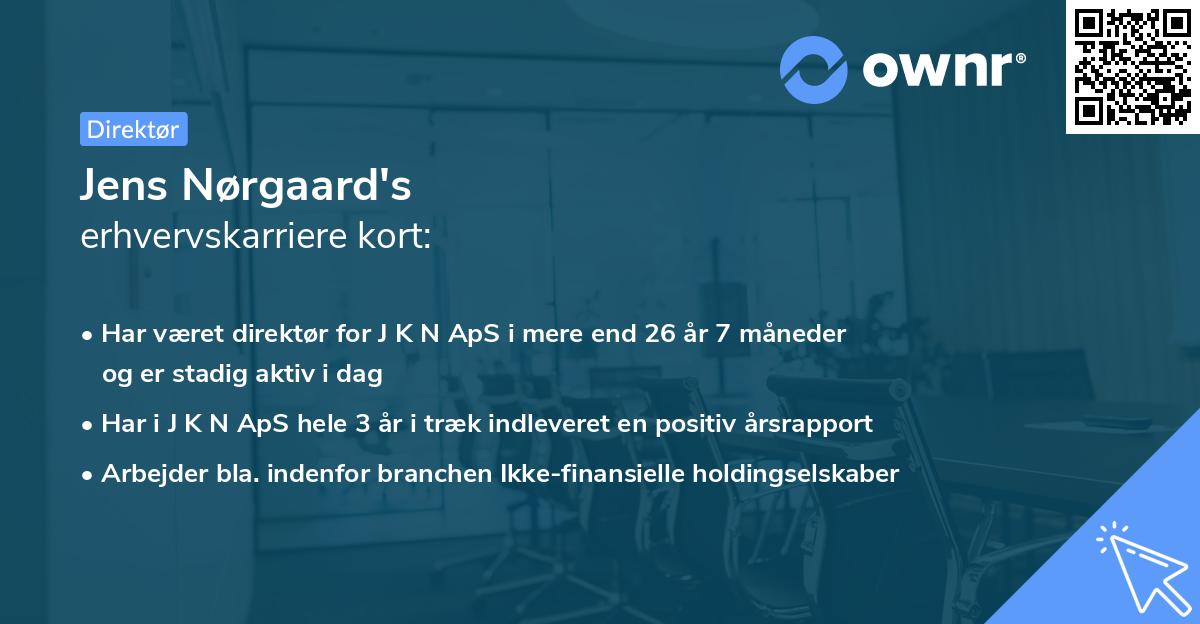 ownr®

Direktør

Jens Nørgaard's
erhvervskarriere kort:

• Har været direktør for J K N ApS i mere end 26 år 7 måneder og er stadig aktiv i dag
• Har i J K N ApS hele 3 år i træk indleveret en positiv årsrapport
• Arbejder bla. indenfor branchen Ikke-finansielle holdingselskaber